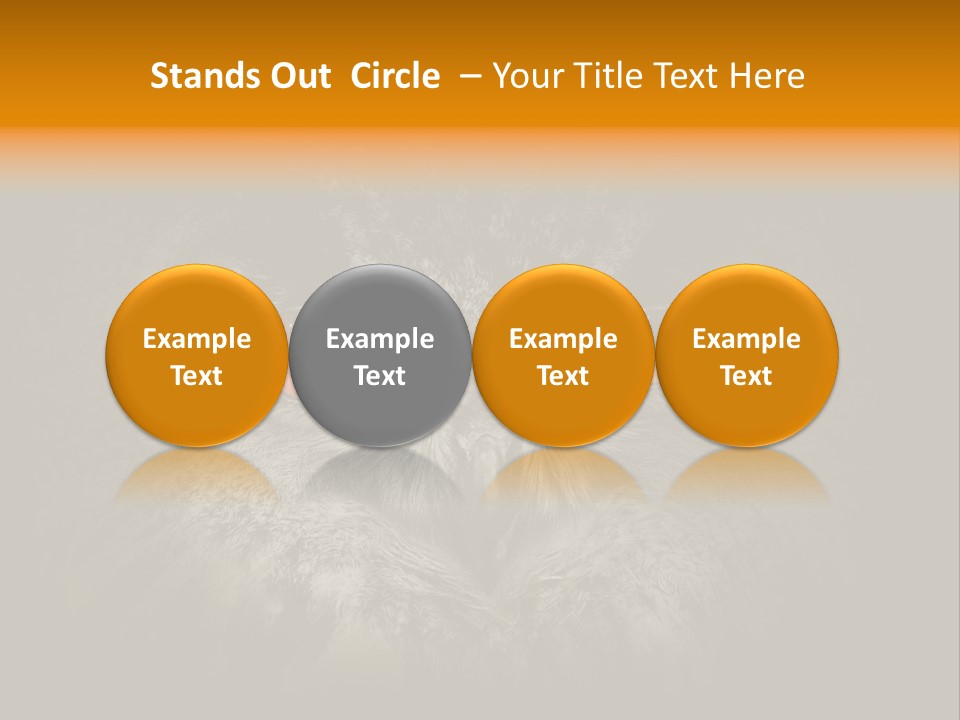 Stands Out Circle – Your Title Text Here

Example Text

Example Text

Example Text

Example Text